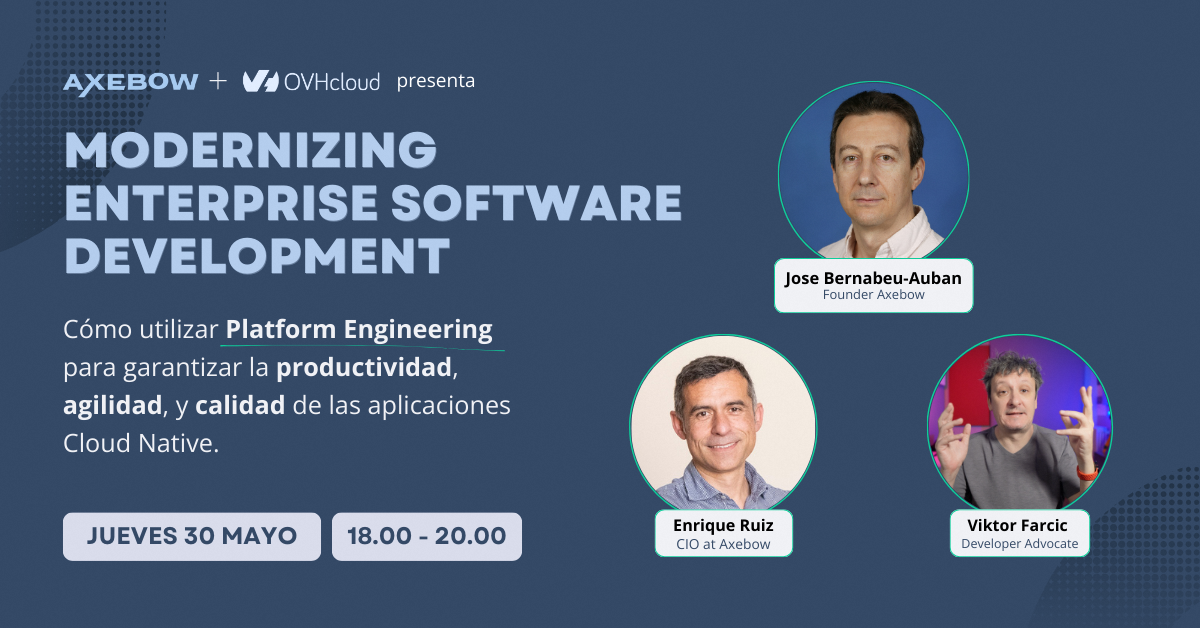 AXEBOW + OVHcloud presenta

MODERNIZING ENTERPRISE SOFTWARE DEVELOPMENT

Cómo utilizar Platform Engineering para garantizar la productividad, agilidad, y calidad de las aplicaciones Cloud Native.

JUEVES 30 MAYO

18.00 - 20.00

Jose Bernabeu-Auban
Founder Axebow

Enrique Ruiz
CIO at Axebow

Viktor Farcic
Developer Advocate